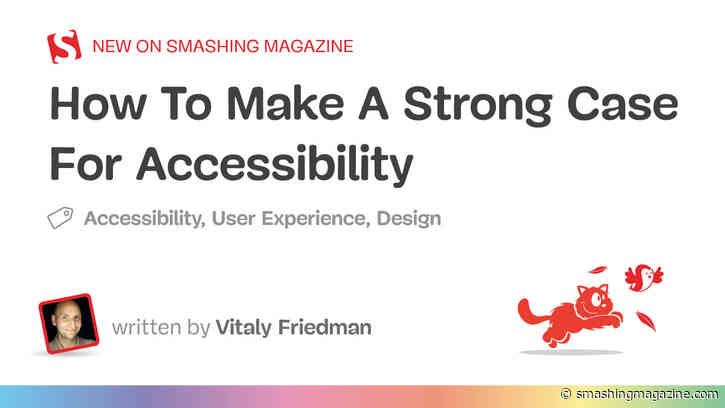 S NEW ON SMASHING MAGAZINE

How To Make A Strong Case For Accessibility

Accessibility, User Experience, Design

written by Vitaly Friedman

© smashingmagazine.com